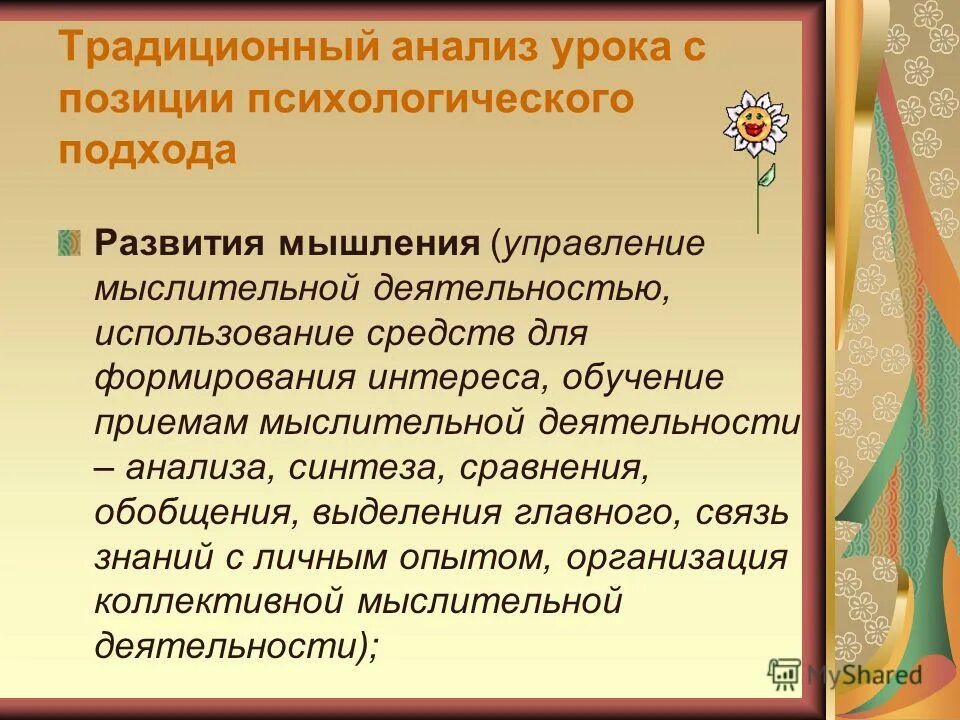 Традиционный анализ урока с позиции психологического подхода

Развития мышления (управление мыслительной деятельностью, использование средств для формирования интереса, обучение приемам мыслительной деятельности – анализа, синтеза, сравнения, обобщения, выделения главного, связь знаний с личным опытом, организация коллективной мыслительной деятельности);

MyShared